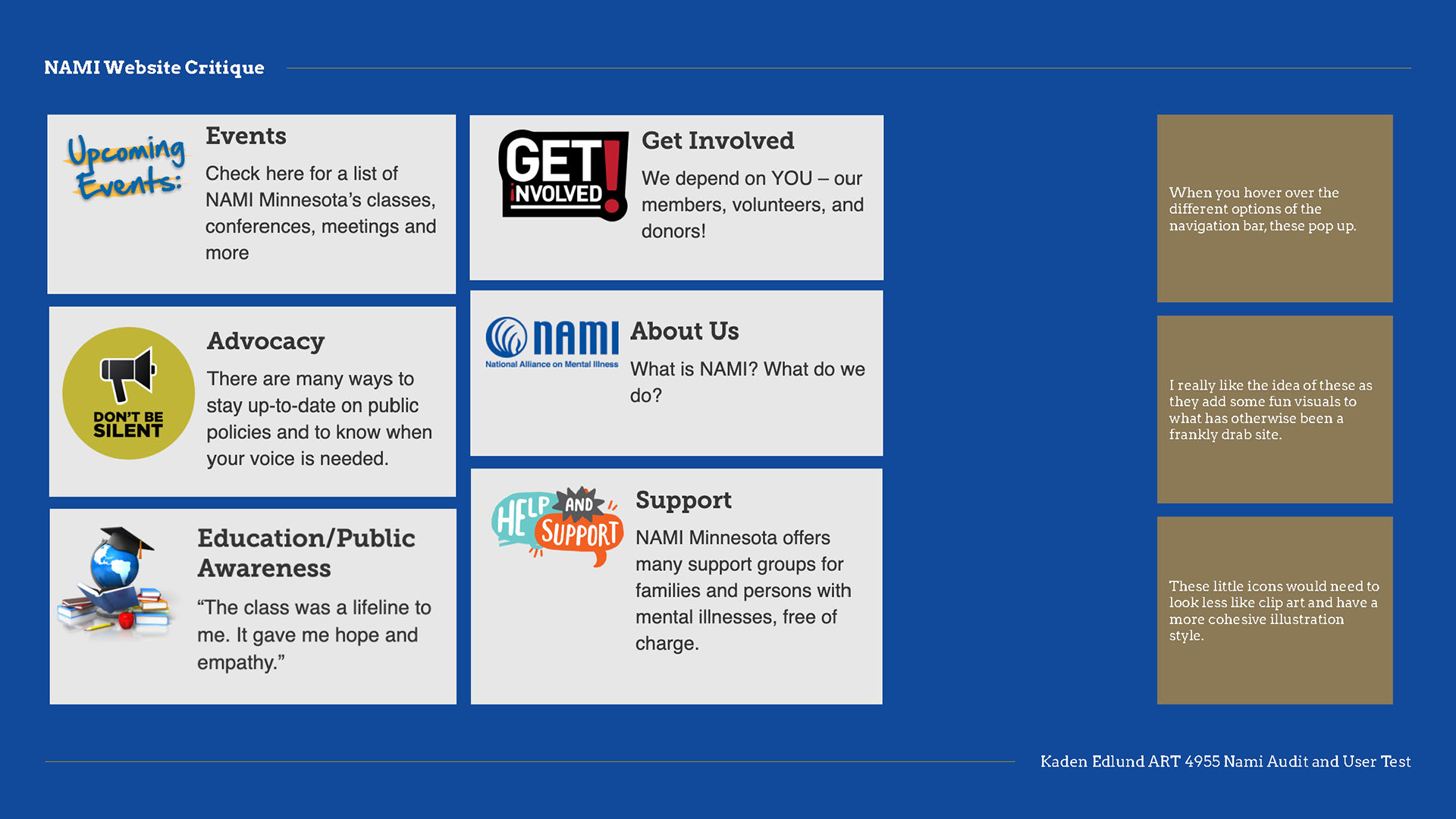 NAMI Website Critique

Upcoming Events:

Events

Check here for a list of NAMI Minnesota's classes, conferences, meetings and more

DON'T BE SILENT

Advocacy

There are many ways to stay up-to-date on public policies and to know when your voice is needed.

Education/Public Awareness

"The class was a lifeline to me. It gave me hope and empathy."

GET INVOLVED!

Get Involved

We depend on YOU – our members, volunteers, and donors!

NAMI
National Alliance on Mental Illness

About Us

What is NAMI? What do we do?

HELP AND SUPPORT

Support

NAMI Minnesota offers many support groups for families and persons with mental illnesses, free of charge.

When you hover over the different options of the navigation bar, these pop up.

I really like the idea of these as they add some fun visuals to what has otherwise been a frankly drab site.

These little icons would need to look less like clip art and have a more cohesive illustration style.

Kaden Edlund ART 4955 Nami Audit and User Test